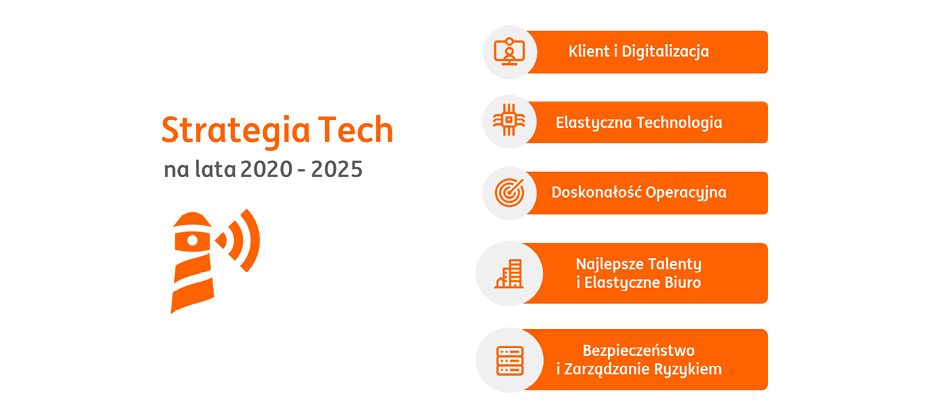 Strategia Tech
na lata 2020 - 2025

Klient i Digitalizacja

Elastyczna Technologia

Doskonałość Operacyjna

Najlepsze Talenty i Elastyczne Biuro

Bezpieczeństwo i Zarządzanie Ryzykiem